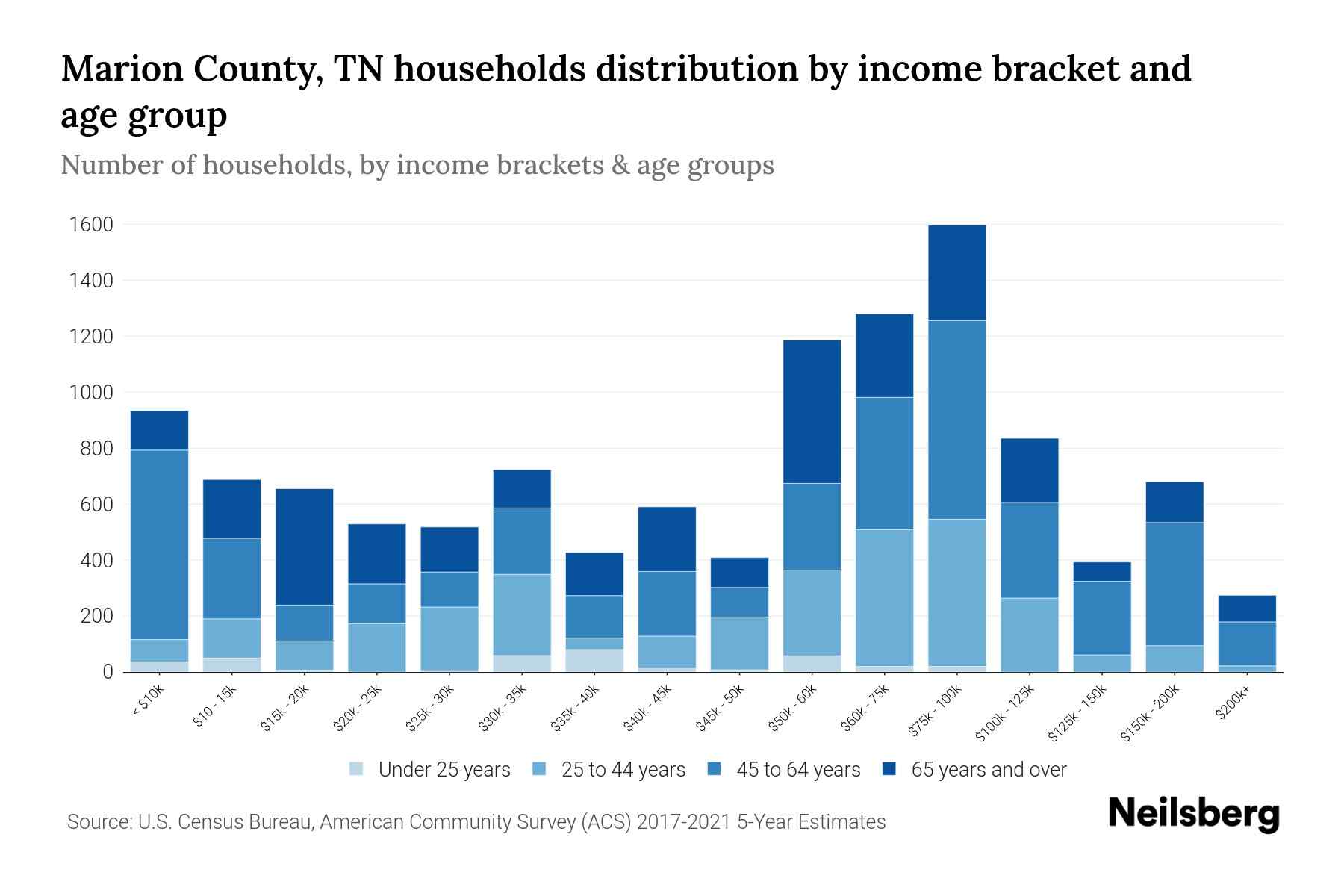 Marion County, TN households distribution by income bracket and age group

Number of households, by income brackets & age groups

1600
1400
1200
1000
800
600
400
200
0

< $10k
$10 - 15k
$15k - 20k
$20k - 25k
$25k - 30k
$30k - 35k
$35k - 40k
$40k - 45k
$45k - 50k
$50k - 60k
$60k - 75k
$75k - 100k
$100k - 125k
$125k - 150k
$150k - 200k
$200k+

Under 25 years
25 to 44 years
45 to 64 years
65 years and over

Source: U.S. Census Bureau, American Community Survey (ACS) 2017-2021 5-Year Estimates

Neilsberg